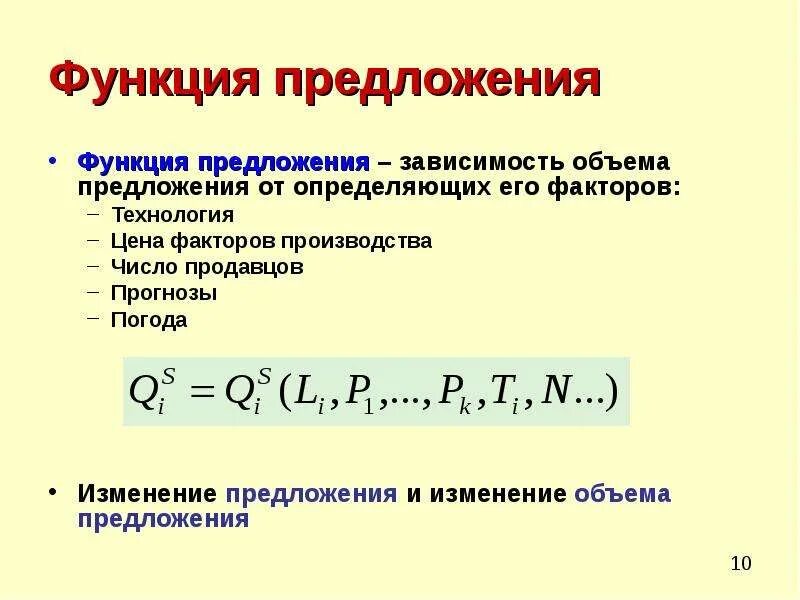 Функция предложения

• Функция предложения – зависимость объема предложения от определяющих его факторов:
– Технология
– Цена факторов производства
– Число продавцов
– Прогнозы
– Погода

$Q_i^S = Q_i^S(L_i, P_1, ..., P_k, T_i, N...)$

• Изменение предложения и изменение объема предложения

10